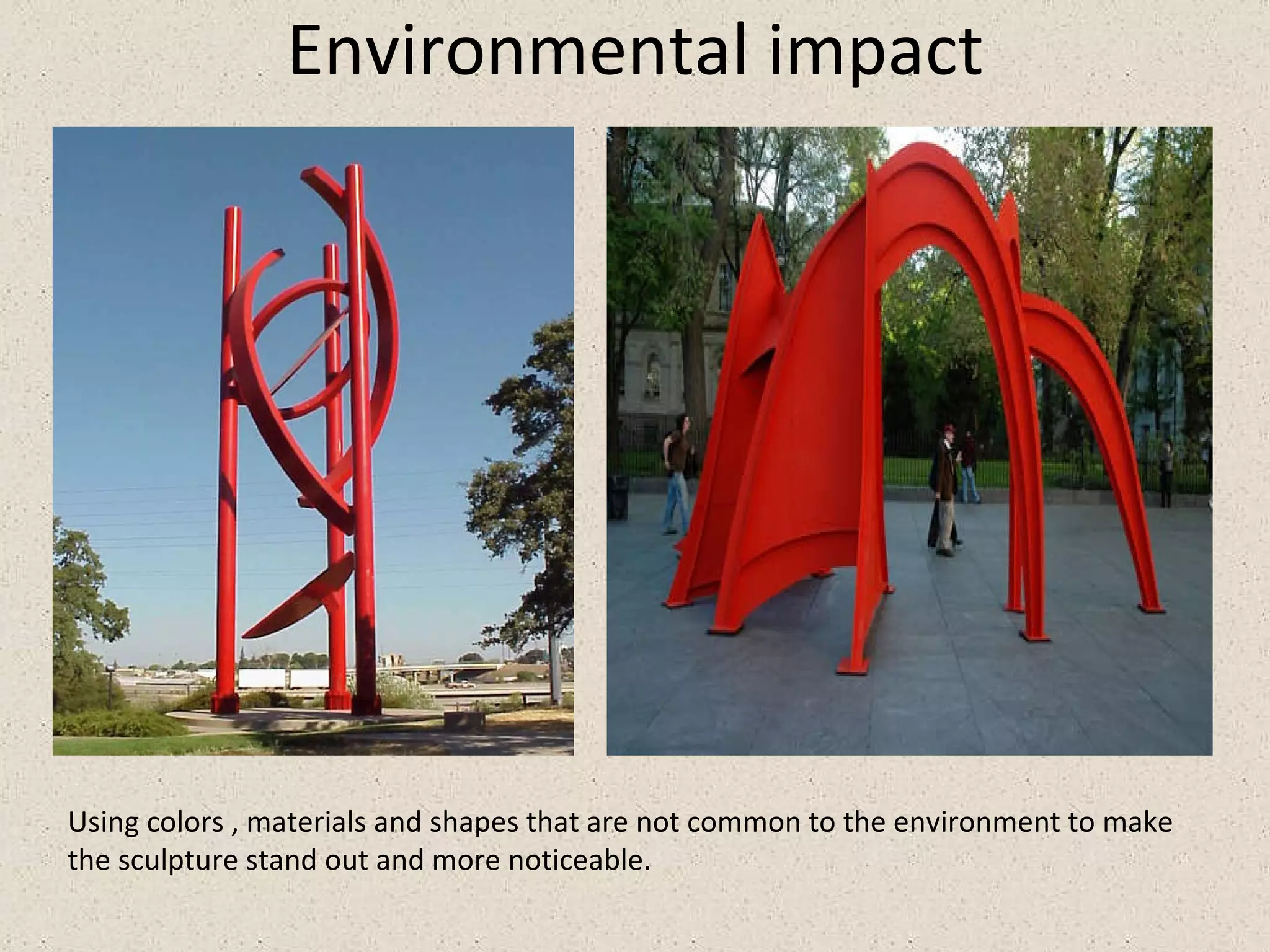 Environmental impact

Using colors , materials and shapes that are not common to the environment to make the sculpture stand out and more noticeable.